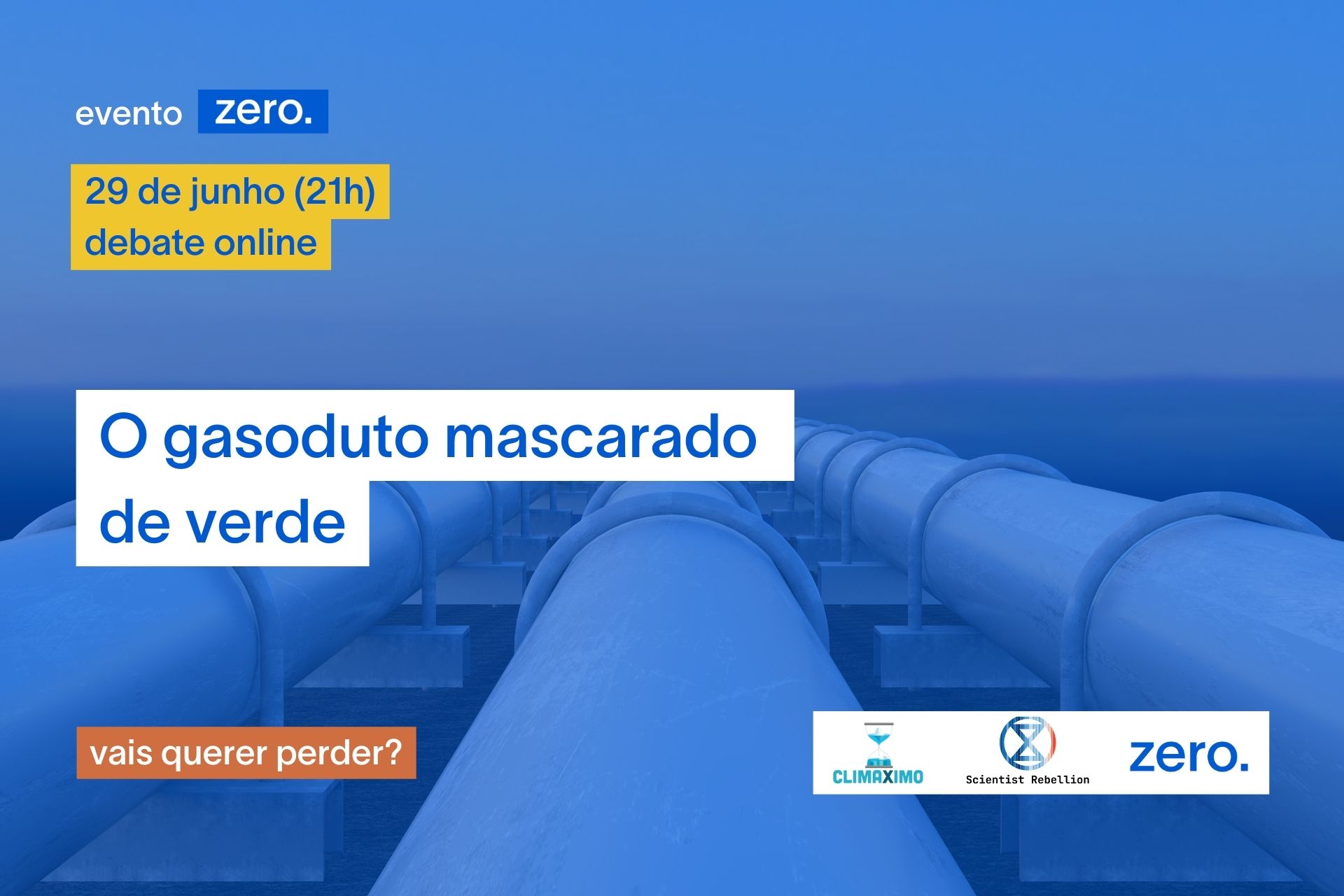 evento zero.

29 de junho (21h)
debate online

O gasoduto mascarado de verde

vais querer perder?

CLIMAXIMO

Scientist Rebellion

zero.